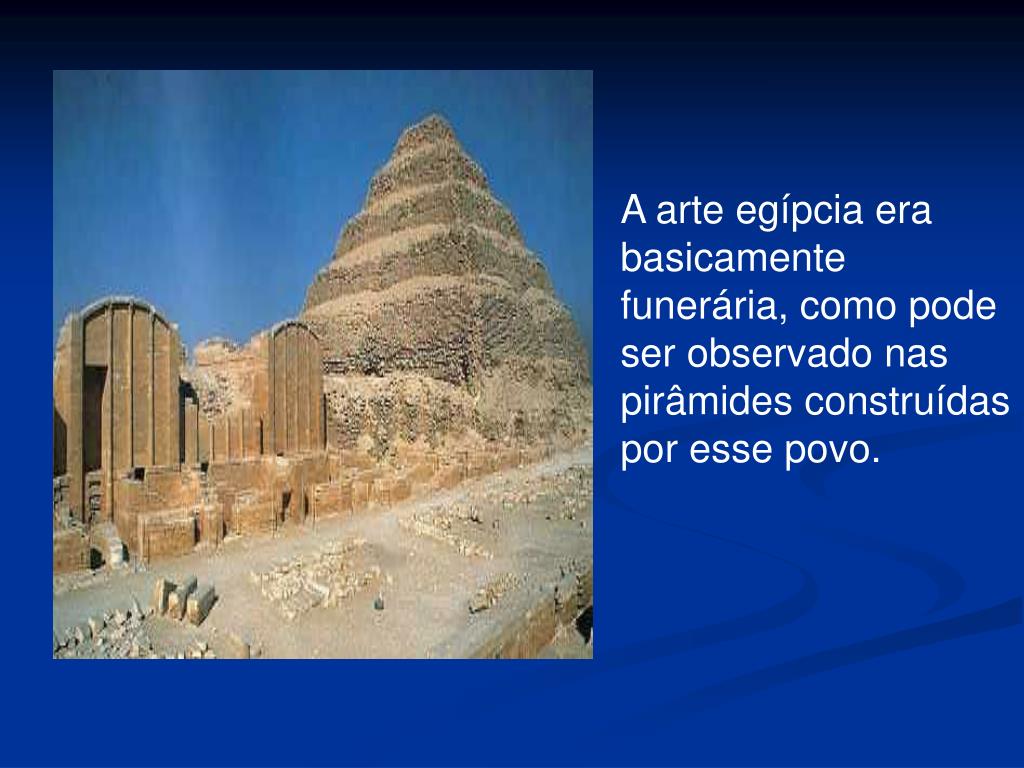 A arte egípcia era basicamente funerária, como pode ser observado nas pirâmides construídas por esse povo.